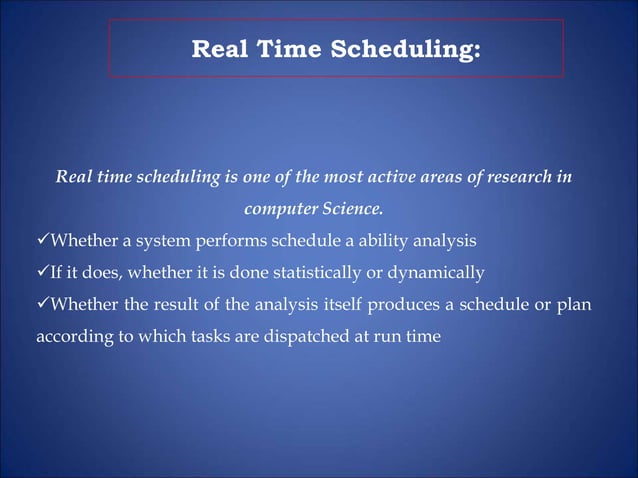 Real Time Scheduling:

Real time scheduling is one of the most active areas of research in computer Science.

✓Whether a system performs schedule a ability analysis

✓If it does, whether it is done statistically or dynamically

✓Whether the result of the analysis itself produces a schedule or plan according to which tasks are dispatched at run time